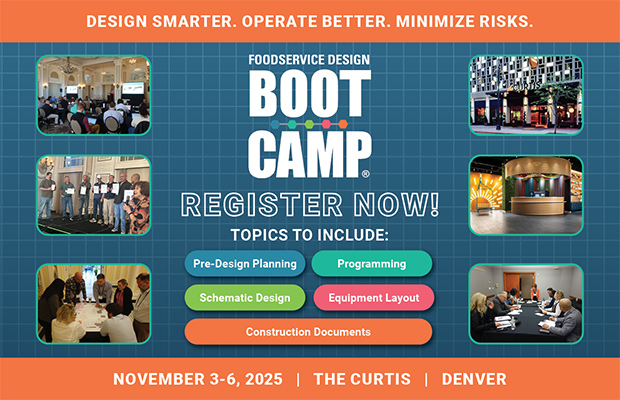 DESIGN SMARTER. OPERATE BETTER. MINIMIZE RISKS.

FOODSERVICE DESIGN
BOOT CAMP®

REGISTER NOW!

TOPICS TO INCLUDE:

Pre-Design Planning
Programming
Schematic Design
Equipment Layout
Construction Documents

CURTIS

NOVEMBER 3-6, 2025 | THE CURTIS | DENVER